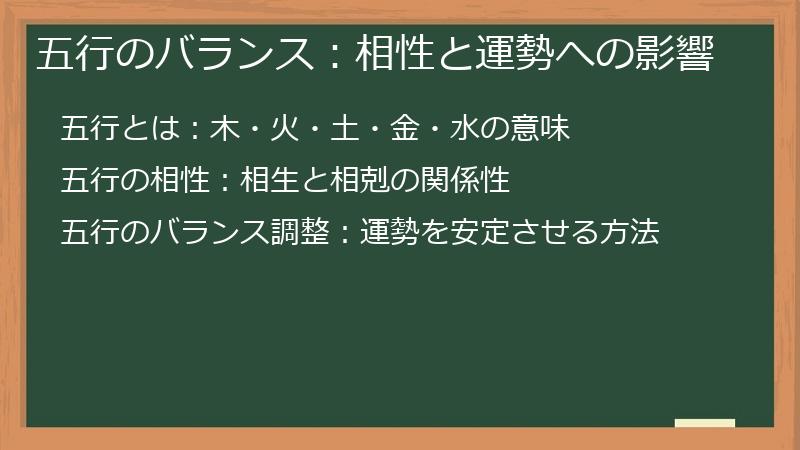 五行のバランス：相性と運勢への影響

五行とは：木・火・土・金・水の意味

五行の相性：相生と相剋の関係性

五行のバランス調整：運勢を安定させる方法